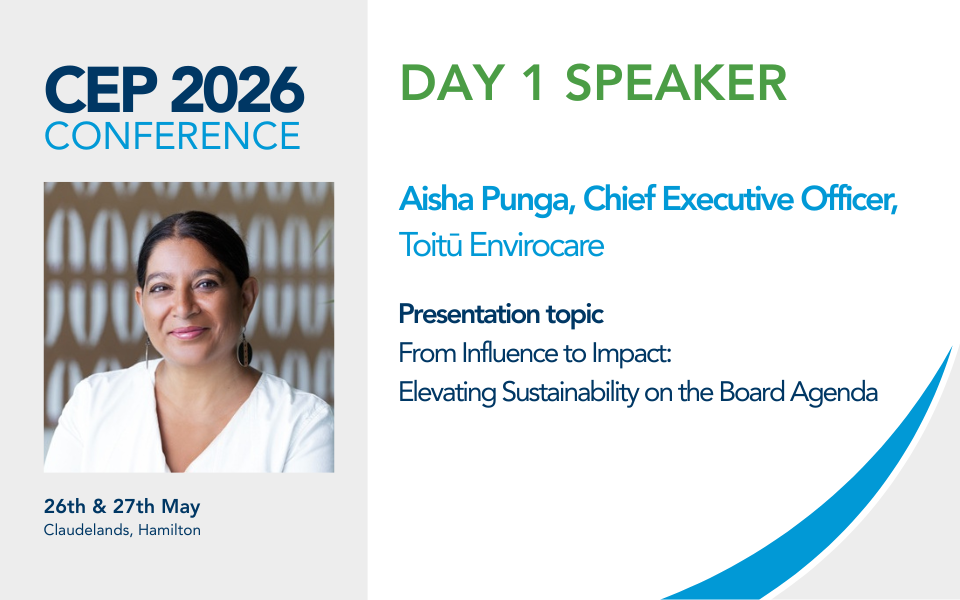 CEP 2026
CONFERENCE

26th & 27th May
Claudelands, Hamilton

DAY 1 SPEAKER

Aisha Punga, Chief Executive Officer,
Toitū Envirocare

Presentation topic
From Influence to Impact:
Elevating Sustainability on the Board Agenda